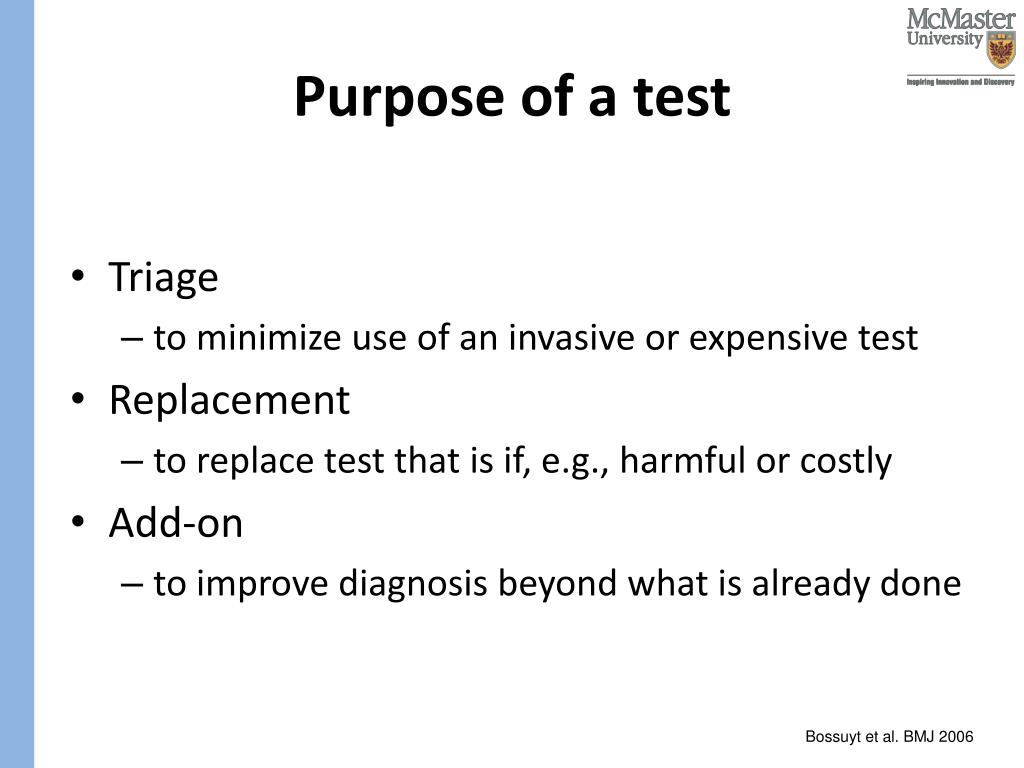 McMaster University
Inspiring Innovation and Discovery

Purpose of a test

• Triage
– to minimize use of an invasive or expensive test
• Replacement
– to replace test that is if, e.g., harmful or costly
• Add-on
– to improve diagnosis beyond what is already done

Bossuyt et al. BMJ 2006